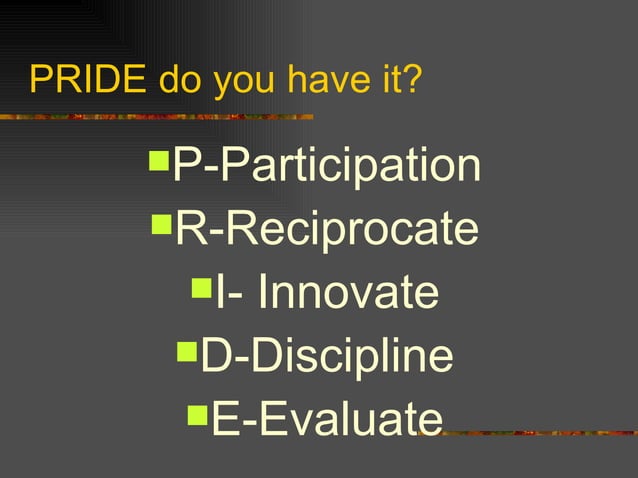 PRIDE do you have it?

P-Participation
R-Reciprocate
I- Innovate
D-Discipline
E-Evaluate